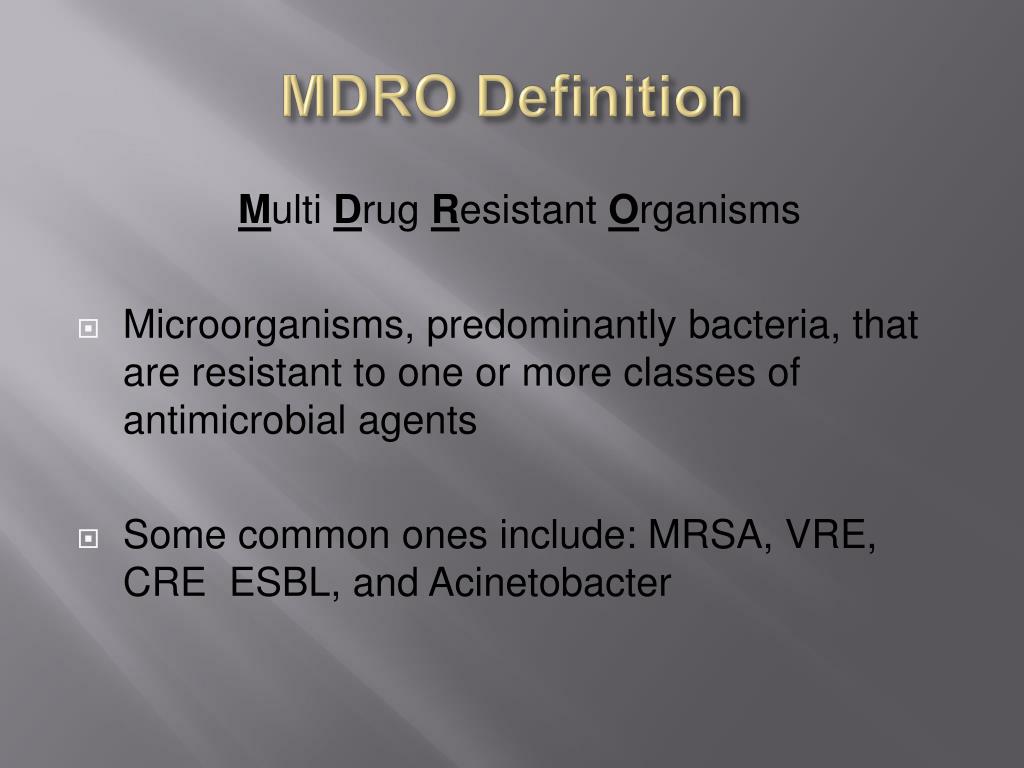 MDRO Definition

Multi Drug Resistant Organisms

Microorganisms, predominantly bacteria, that are resistant to one or more classes of antimicrobial agents

Some common ones include: MRSA, VRE, CRE ESBL, and Acinetobacter